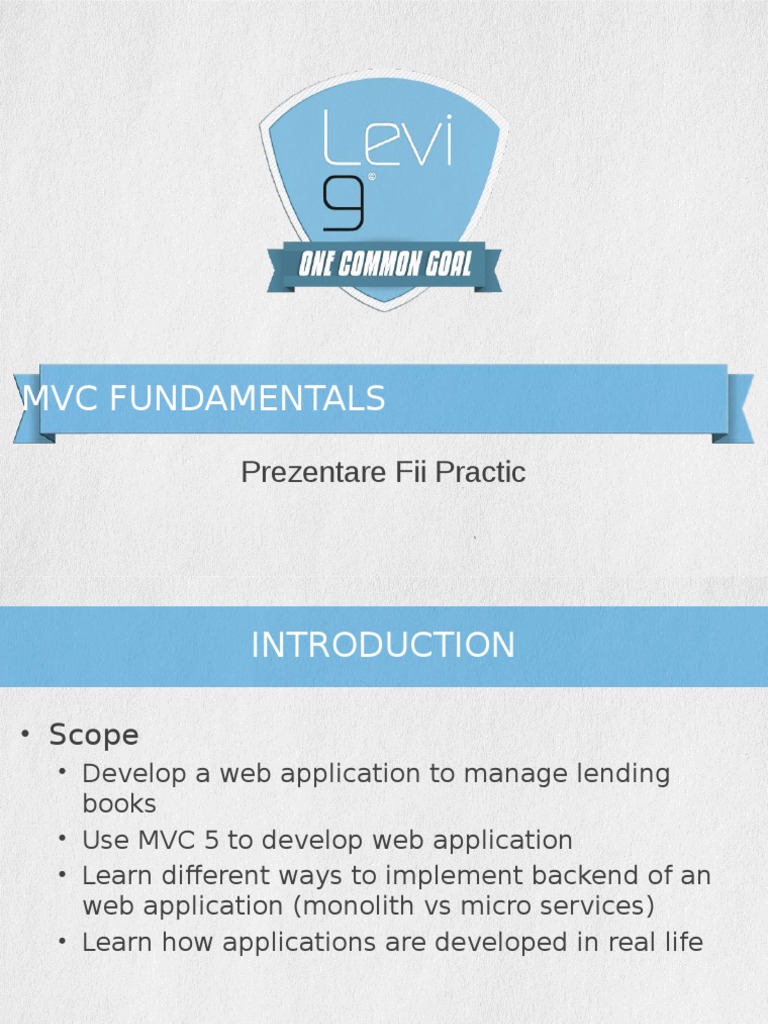 Levi 9 ©
ONE COMMON GOAL

MVC FUNDAMENTALS

Prezentare Fii Practic

INTRODUCTION

• Scope
  • Develop a web application to manage lending books
  • Use MVC 5 to develop web application
  • Learn different ways to implement backend of an web application (monolith vs micro services)
  • Learn how applications are developed in real life